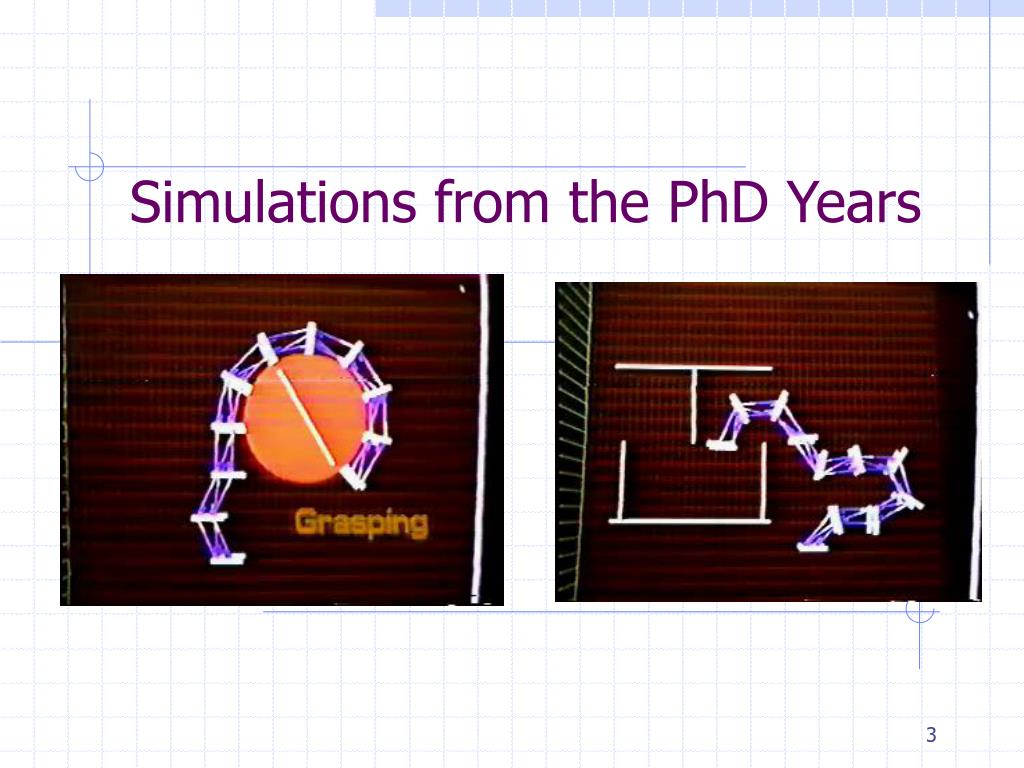 Simulations from the PhD Years

Grasping

3